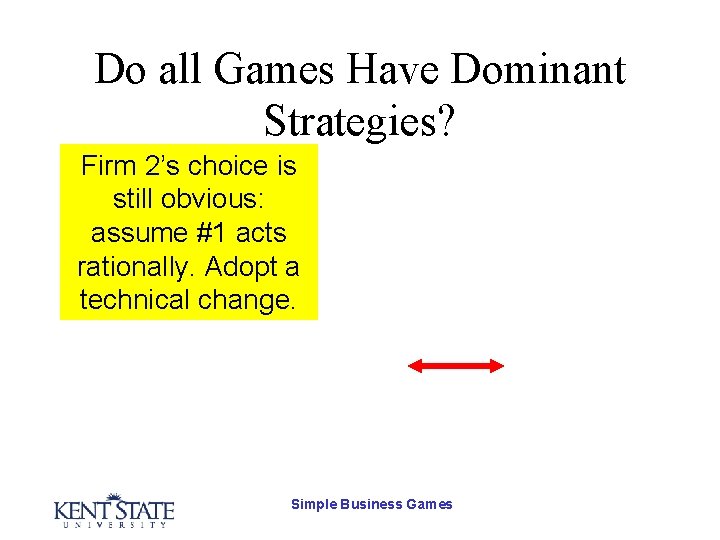 Do all Games Have Dominant Strategies?

Firm 2's choice is still obvious: assume #1 acts rationally. Adopt a technical change.

KENT STATE
UNIVERSITY

Simple Business Games